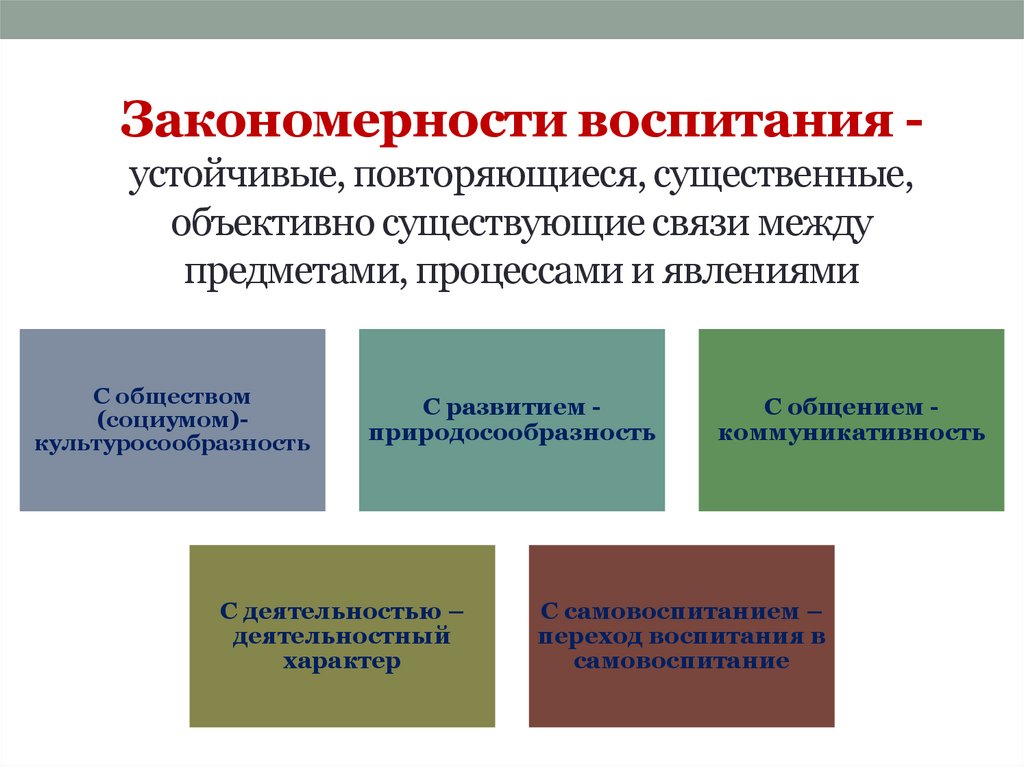 Закономерности воспитания - устойчивые, повторяющиеся, существенные, объективно существующие связи между предметами, процессами и явлениями

С обществом (социумом)- культуросообразность

С развитием - природосообразность

С общением - коммуникативность

С деятельностью – деятельностный характер

С самовоспитанием – переход воспитания в самовоспитание